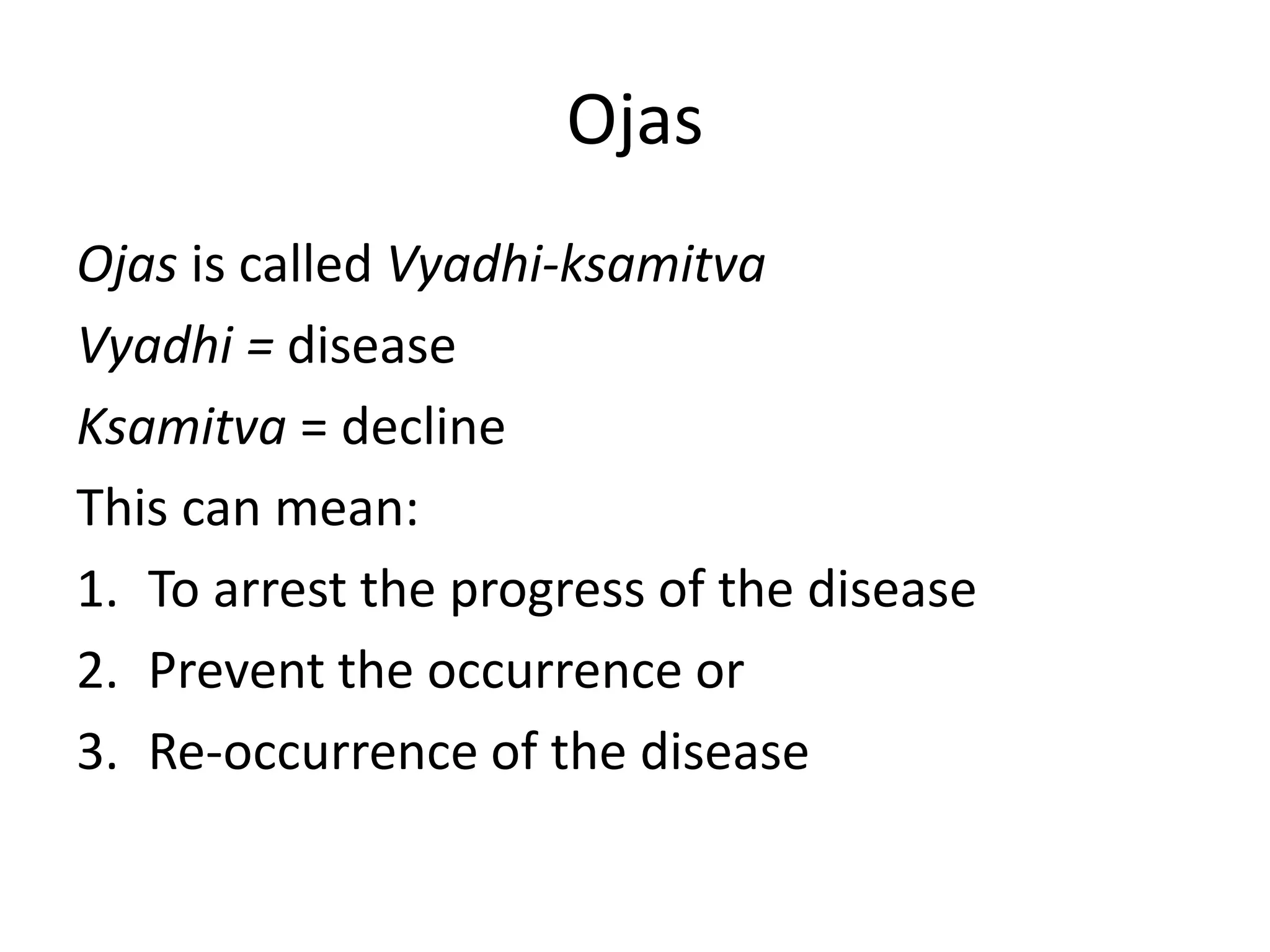 Ojas

Ojas is called Vyadhi-ksamitva

Vyadhi = disease

Ksamitva = decline

This can mean:

1. To arrest the progress of the disease
2. Prevent the occurrence or
3. Re-occurrence of the disease